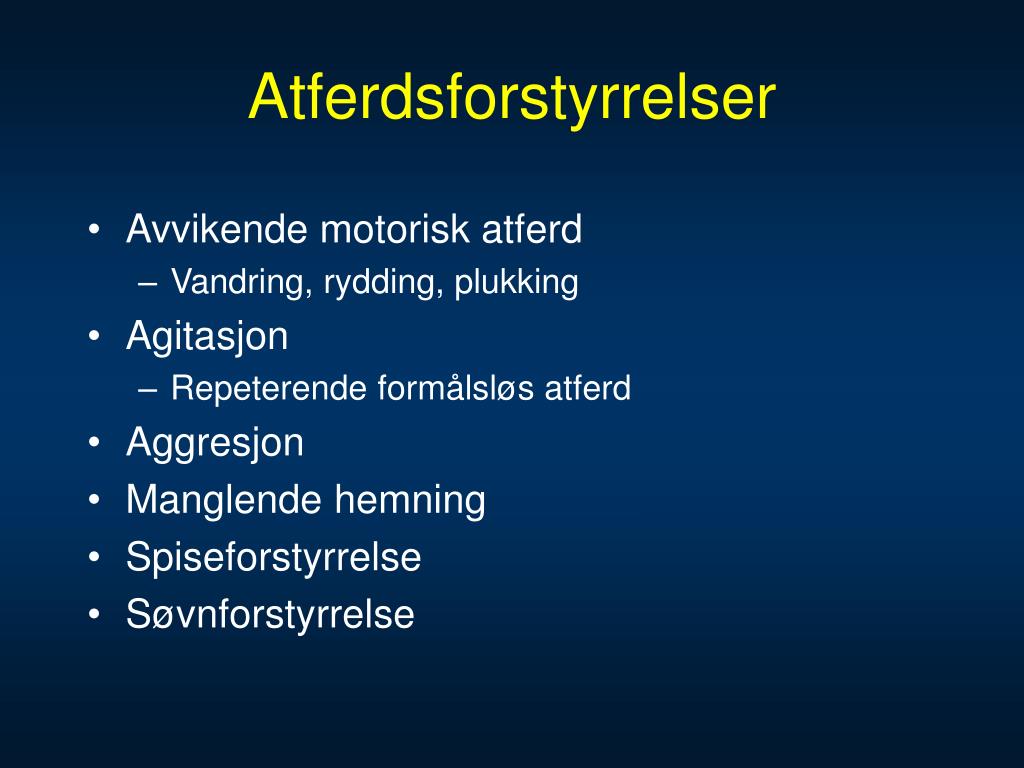 Atferdsforstyrrelser

• Avvikende motorisk atferd
– Vandring, rydding, plukking
• Agitasjon
– Repeterende formålsløs atferd
• Aggresjon
• Manglende hemning
• Spiseforstyrrelse
• Søvnforstyrrelse